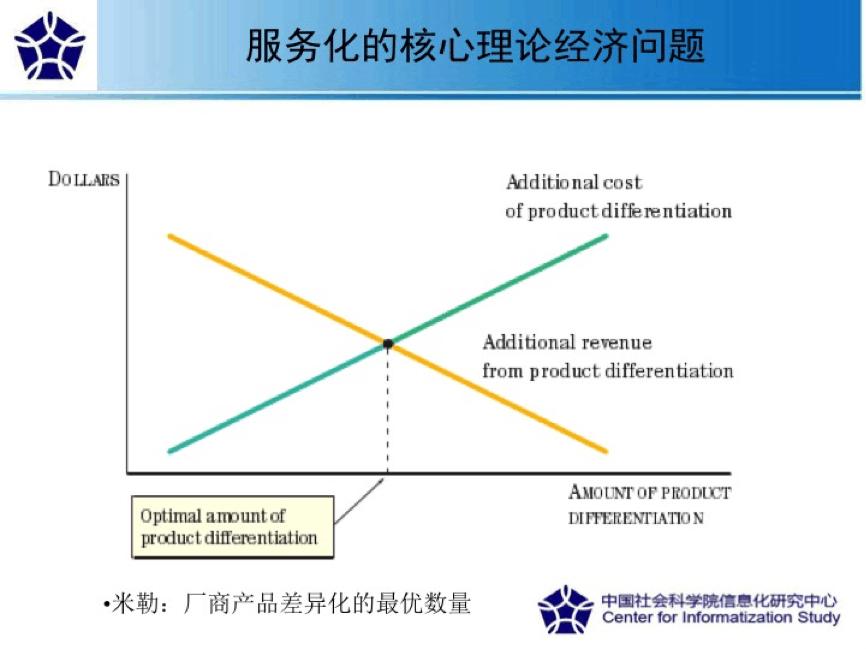 服务化的核心理论经济问题

DOLLARS

Additional cost of product differentiation

Additional revenue from product differentiation

AMOUNT OF PRODUCT DIFFERENTIATION

Optimal amount of product differentiation

•米勒：厂商产品差异化的最优数量

中国社会科学院信息化研究中心
Center for Informatization Study